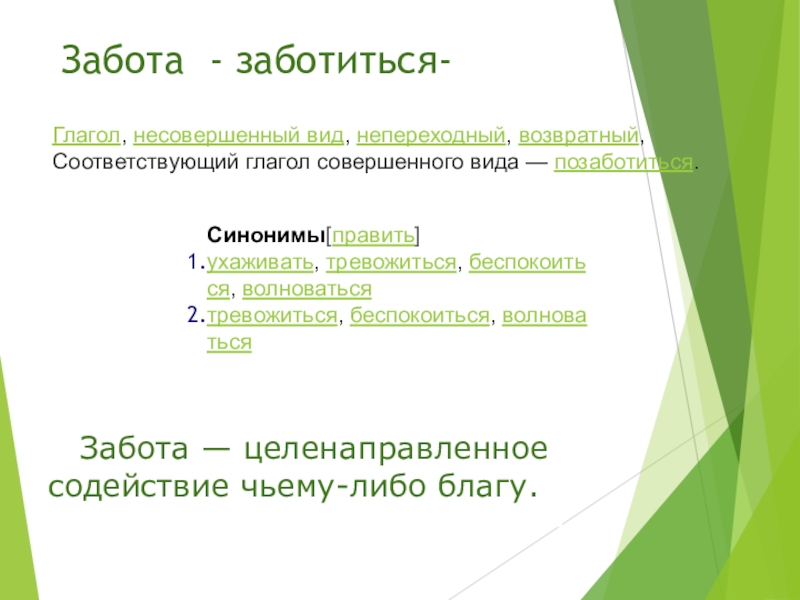 Забота - заботиться-

Глагол, несовершенный вид, непереходный, возвратный, Соответствующий глагол совершенного вида — позаботиться.

Синонимы[править]
1. ухаживать, тревожиться, беспокоиться, волноваться
2. тревожиться, беспокоиться, волноваться

Забота — целенаправленное содействие чьему-либо благу.